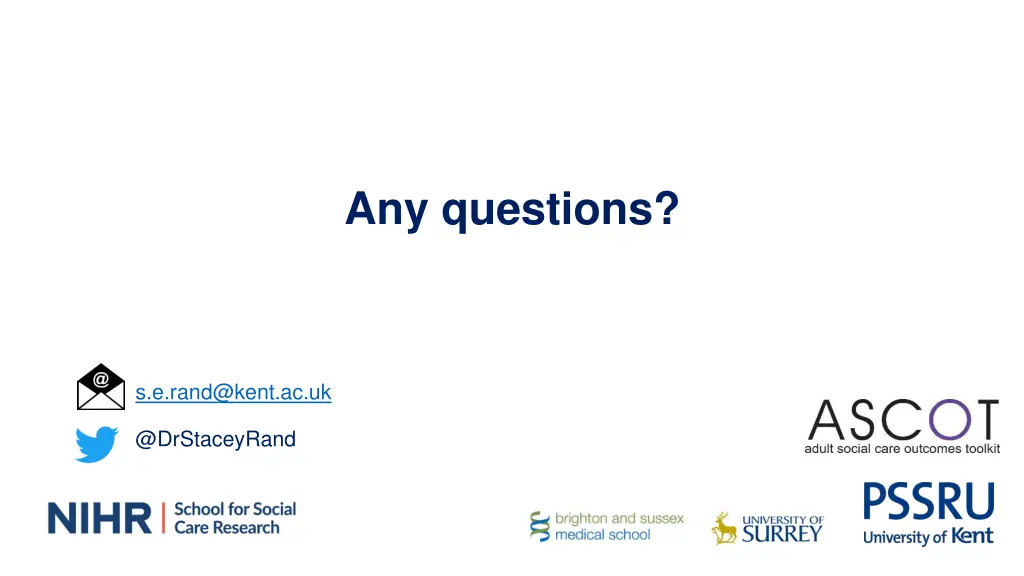 Any questions?

@

s.e.rand@kent.ac.uk

@DrStaceyRand

ASCOT
adult social care outcomes toolkit

NIHR | School for Social Care Research

brighton and sussex medical school

UNIVERSITY OF SURREY

PSSRU
University of Kent